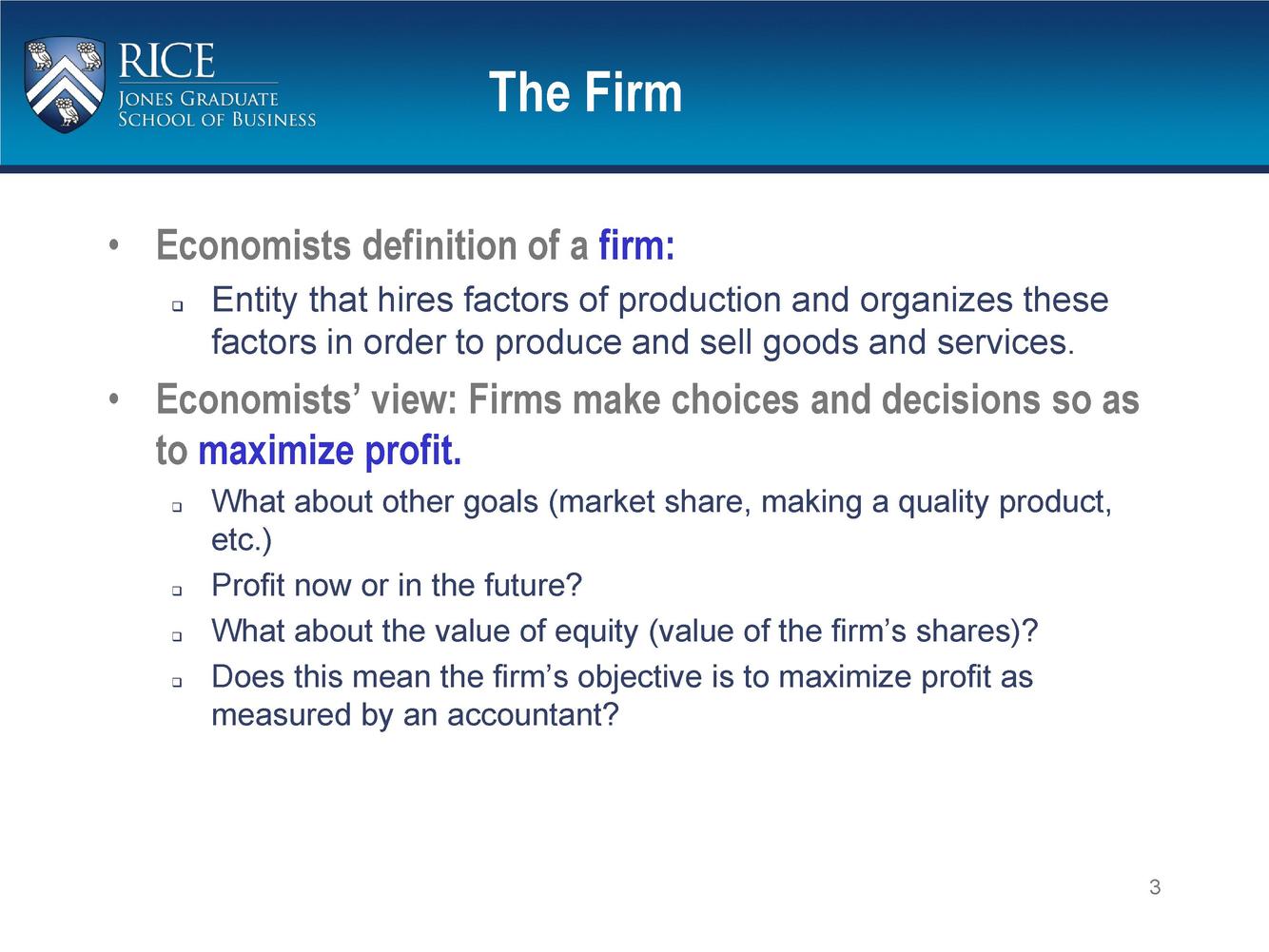 RICE
JONES GRADUATE
SCHOOL OF BUSINESS

The Firm

• Economists definition of a firm:
  ❑ Entity that hires factors of production and organizes these factors in order to produce and sell goods and services.
• Economists' view: Firms make choices and decisions so as to maximize profit.
  ❑ What about other goals (market share, making a quality product, etc.)
  ❑ Profit now or in the future?
  ❑ What about the value of equity (value of the firm's shares)?
  ❑ Does this mean the firm's objective is to maximize profit as measured by an accountant?

3